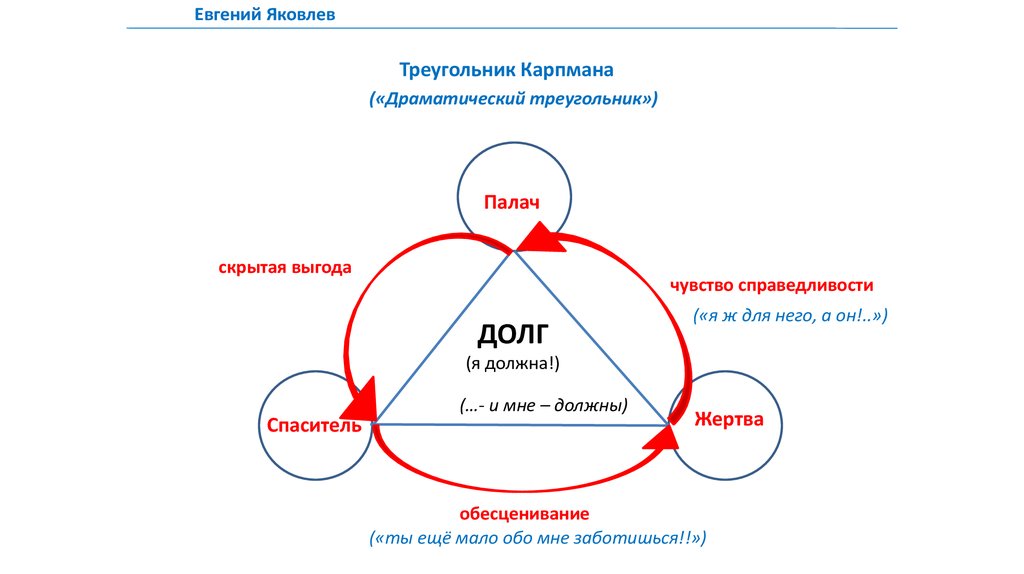 Евгений Яковлев

Треугольник Карпмана
(«Драматический треугольник»)

Палач

скрытая выгода

чувство справедливости
(«я ж для него, а он!..»)

ДОЛГ
(я должна!)

(…- и мне – должны)

Спаситель

Жертва

обесценивание
(«ты ещё мало обо мне заботишься!!»)